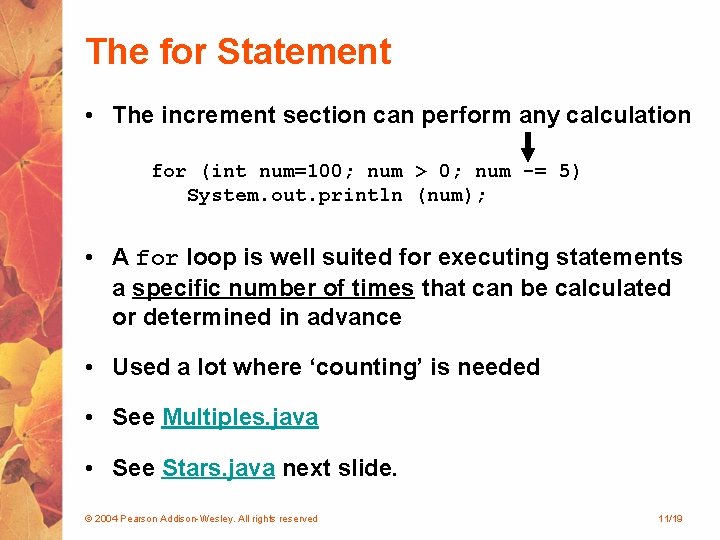 The for Statement

• The increment section can perform any calculation

for (int num=100; num > 0; num -= 5)
System.out.println (num);

• A for loop is well suited for executing statements a specific number of times that can be calculated or determined in advance

• Used a lot where 'counting' is needed

• See Multiples.java

• See Stars.java next slide.

© 2004 Pearson Addison-Wesley. All rights reserved

11/19